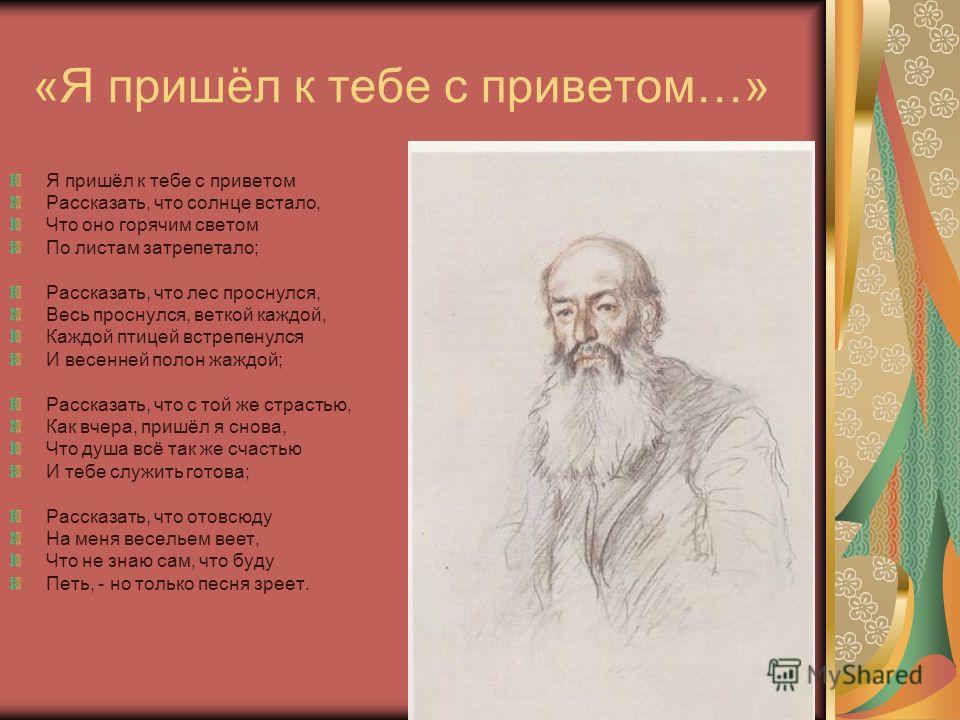 «Я пришёл к тебе с приветом…»

Я пришёл к тебе с приветом
Рассказать, что солнце встало,
Что оно горячим светом
По листам затрепетало;

Рассказать, что лес проснулся,
Весь проснулся, веткой каждой,
Каждой птицей встрепенулся
И весенней полон жаждой;

Рассказать, что с той же страстью,
Как вчера, пришёл я снова,
Что душа всё так же счастью
И тебе служить готова;

Рассказать, что отовсюду
На меня весельем веет,
Что не знаю сам, что буду
Петь, - но только песня зреет.

MyShared